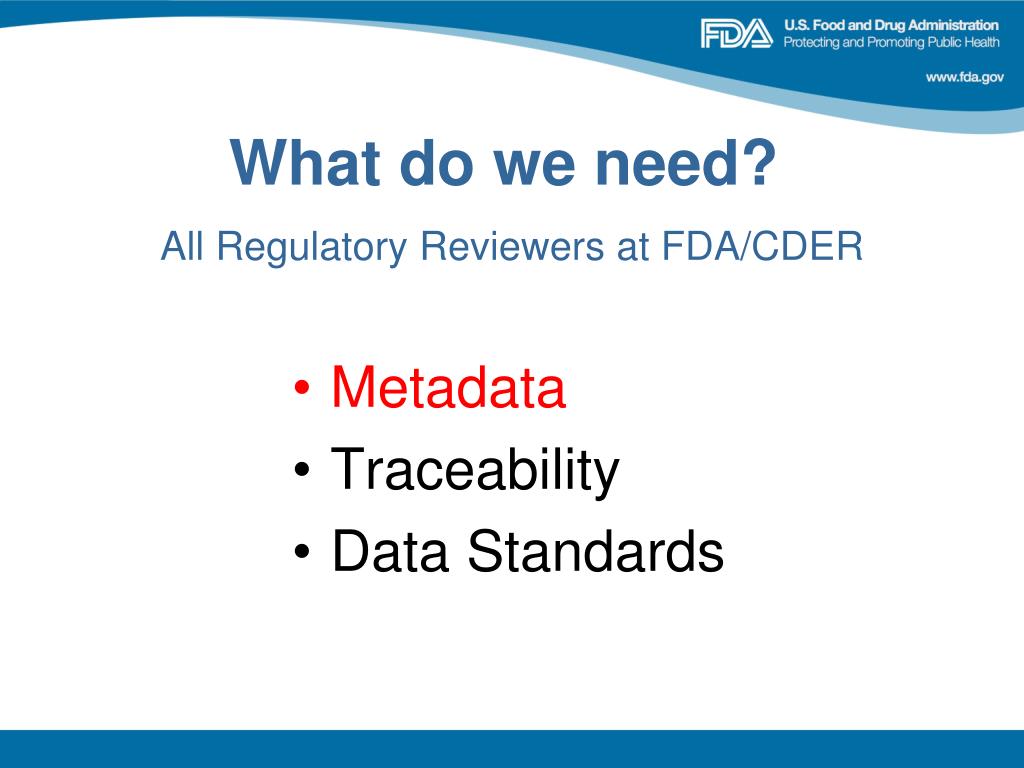 FDA U.S. Food and Drug Administration
Protecting and Promoting Public Health

www.fda.gov

What do we need?

All Regulatory Reviewers at FDA/CDER

• Metadata
• Traceability
• Data Standards